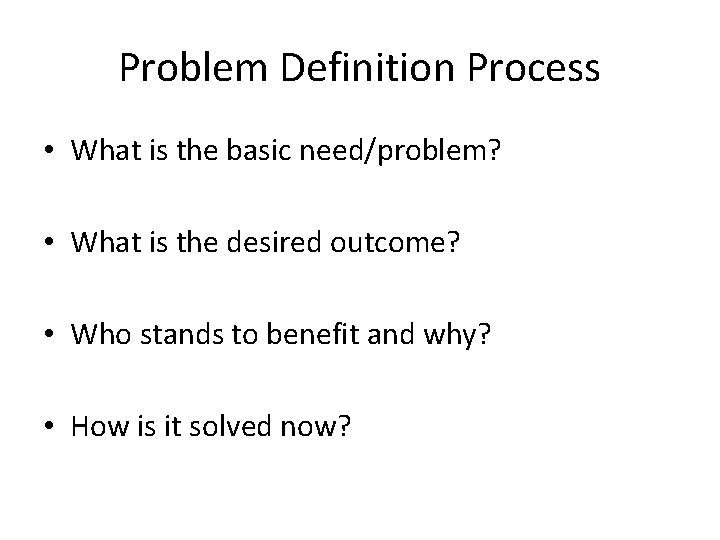 Problem Definition Process

• What is the basic need/problem?

• What is the desired outcome?

• Who stands to benefit and why?

• How is it solved now?